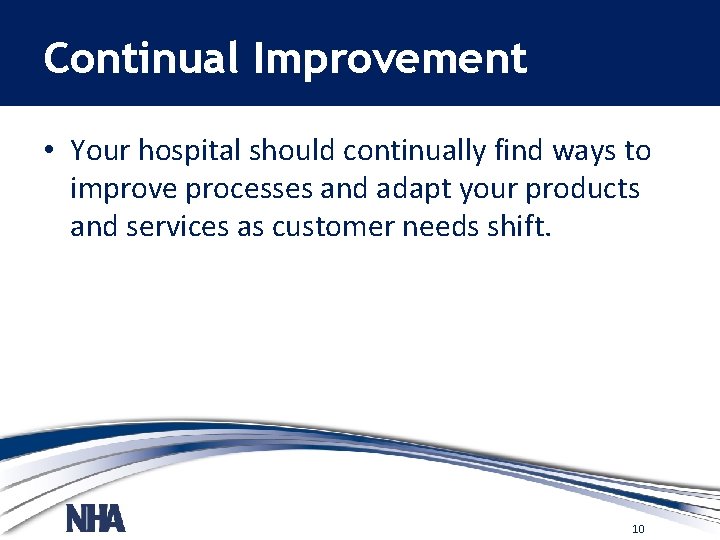 Continual Improvement

• Your hospital should continually find ways to improve processes and adapt your products and services as customer needs shift.

NHA

10